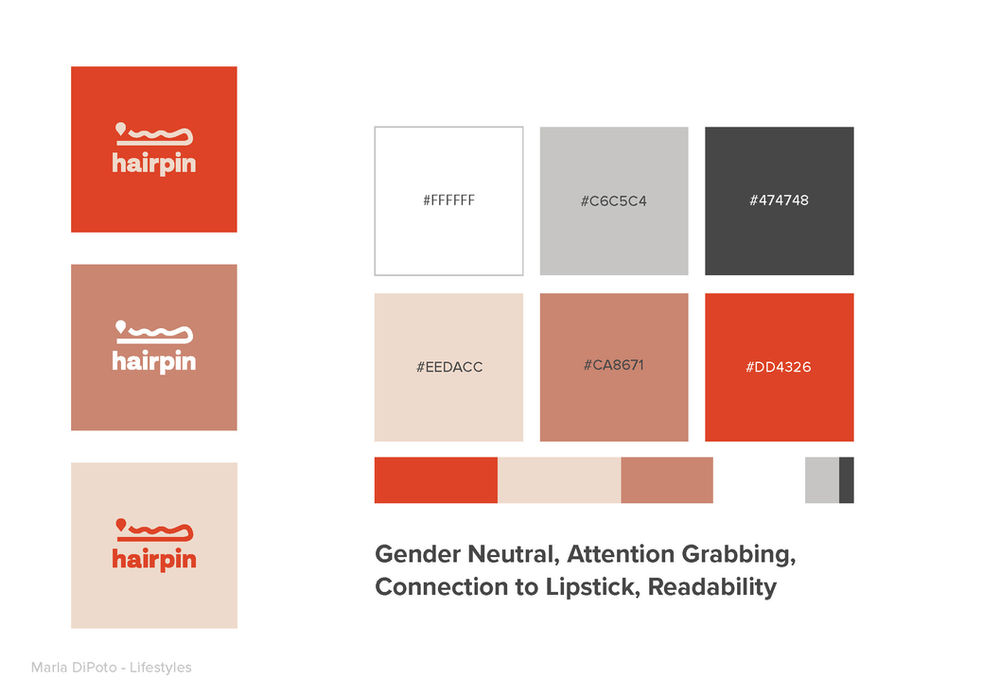 hairpin

hairpin

hairpin

#FFFFFF

#C6C5C4

#474748

#EEDACC

#CA8671

#DD4326

Gender Neutral, Attention Grabbing, Connection to Lipstick, Readability

Maria DiPoto - Lifestyles